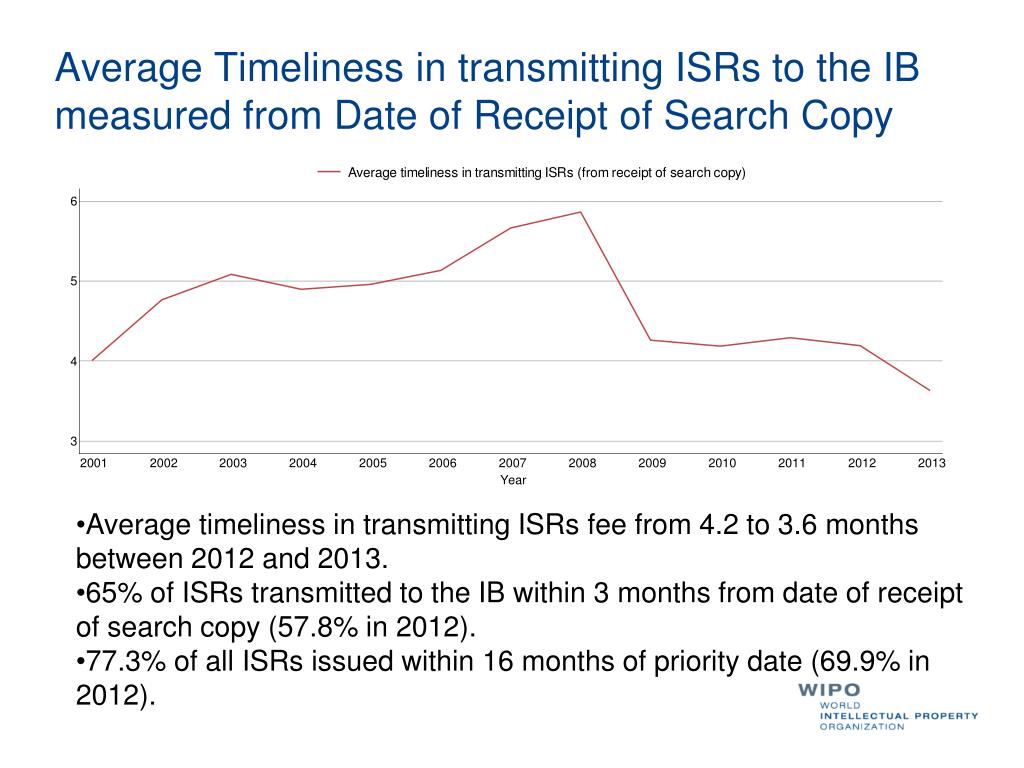 Average Timeliness in transmitting ISRs to the IB measured from Date of Receipt of Search Copy

Average timeliness in transmitting ISRs (from receipt of search copy)

6
5
4
3

2001 2002 2003 2004 2005 2006 2007 2008 2009 2010 2011 2012 2013
Year

•Average timeliness in transmitting ISRs fee from 4.2 to 3.6 months between 2012 and 2013.
•65% of ISRs transmitted to the IB within 3 months from date of receipt of search copy (57.8% in 2012).
•77.3% of all ISRs issued within 16 months of priority date (69.9% in 2012).

WIPO
WORLD
INTELLECTUAL PROPERTY
ORGANIZATION